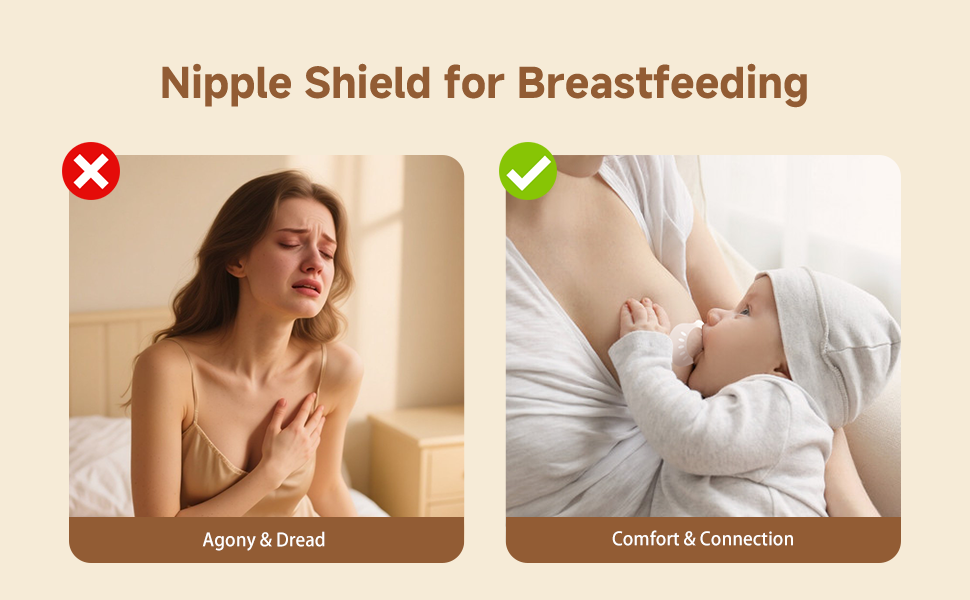 Nipple Shield for Breastfeeding

Agony & Dread

Comfort & Connection